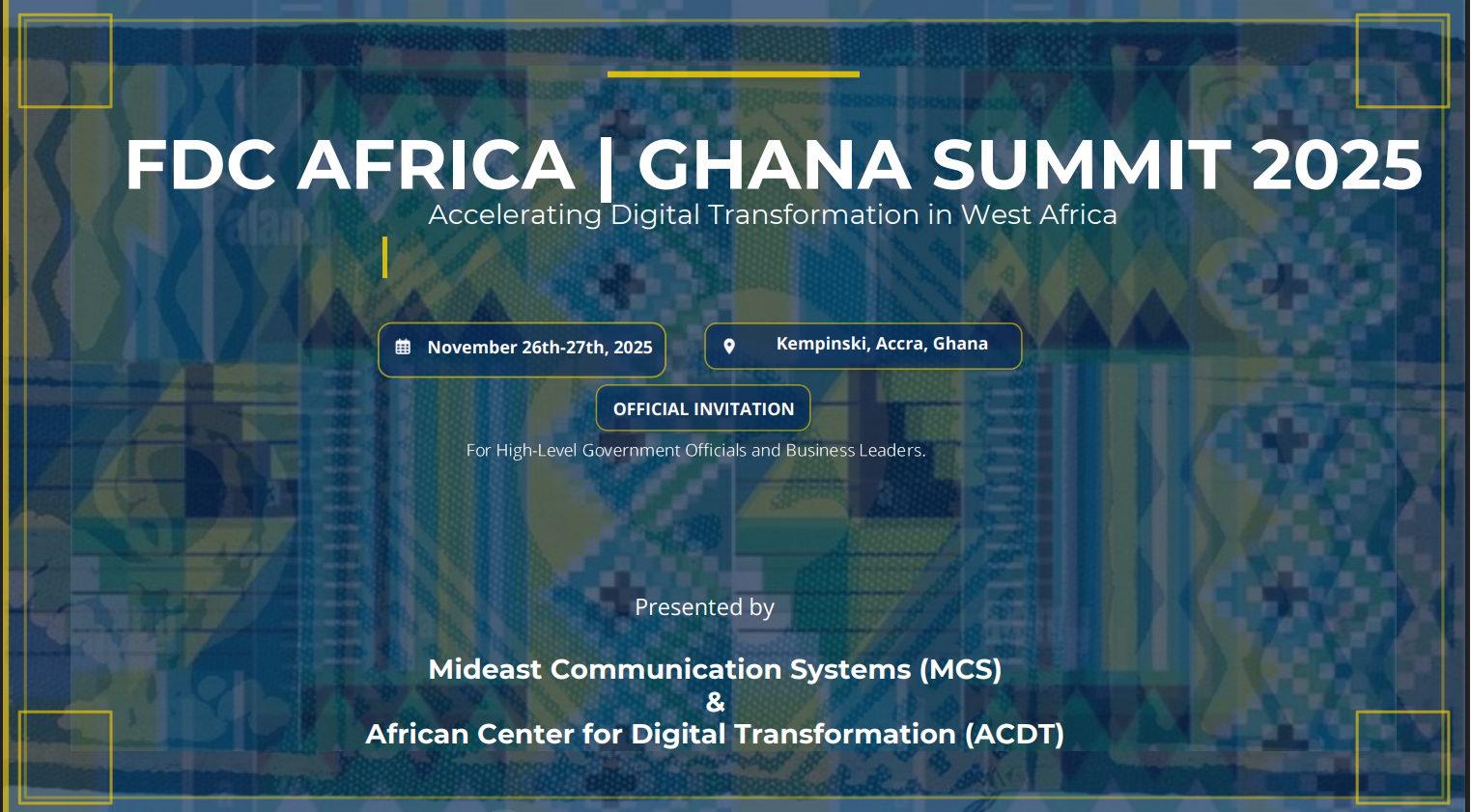 FDC AFRICA | GHANA SUMMIT 2025
Accelerating Digital Transformation in West Africa

November 26th-27th, 2025

Kempinski, Accra, Ghana

OFFICIAL INVITATION

For High-Level Government Officials and Business Leaders.

Presented by

Mideast Communication Systems (MCS)
&
African Center for Digital Transformation (ACDT)